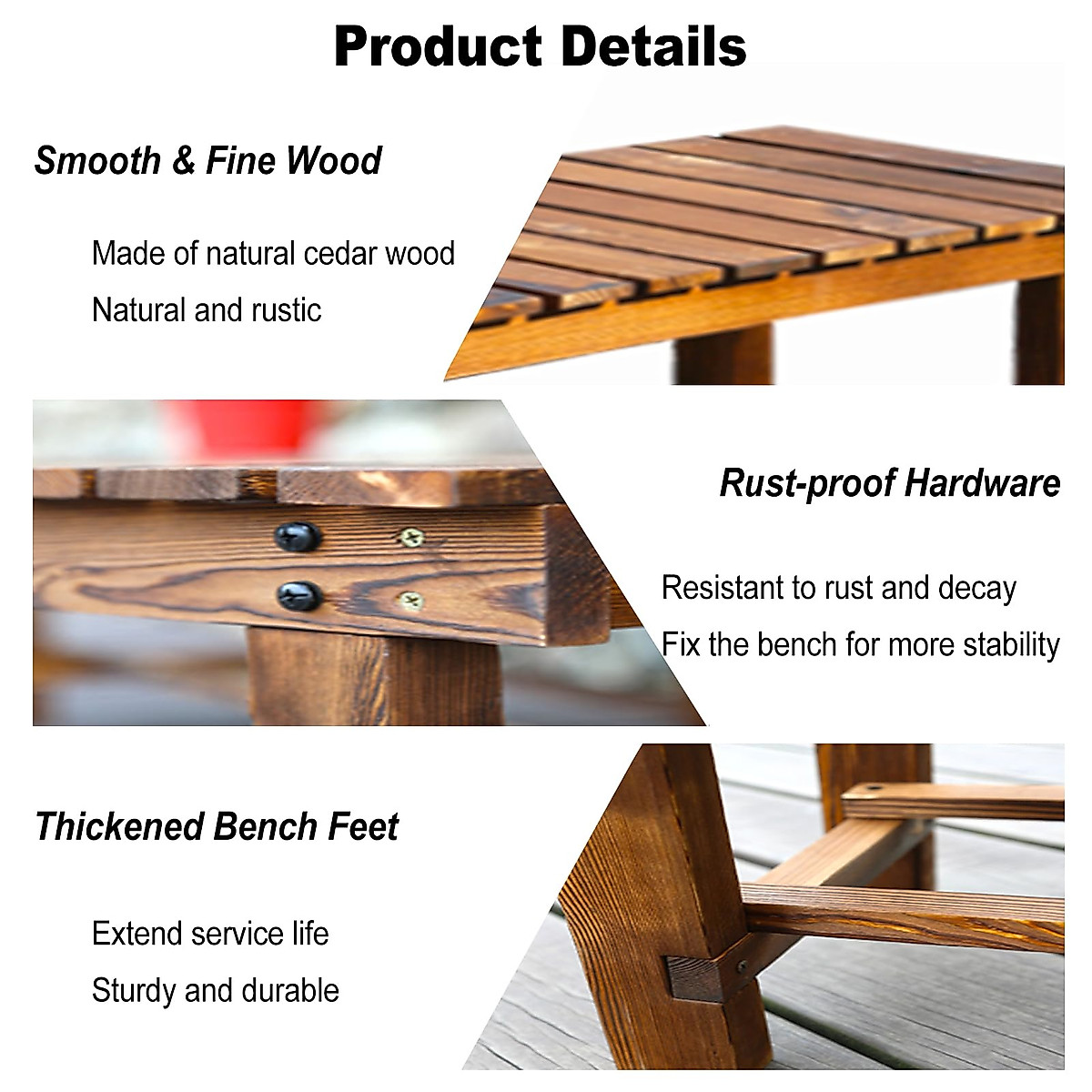 Product Details

Smooth & Fine Wood

Made of natural cedar wood
Natural and rustic

Rust-proof Hardware

Resistant to rust and decay
Fix the bench for more stability

Thickened Bench Feet

Extend service life
Sturdy and durable